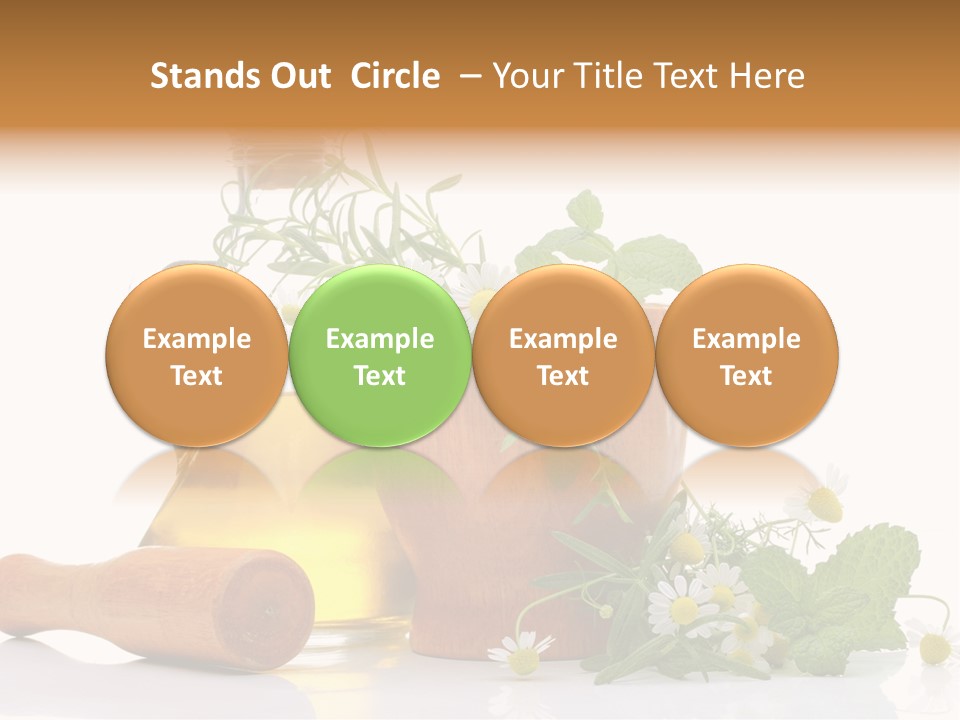 Stands Out Circle – Your Title Text Here

Example Text

Example Text

Example Text

Example Text